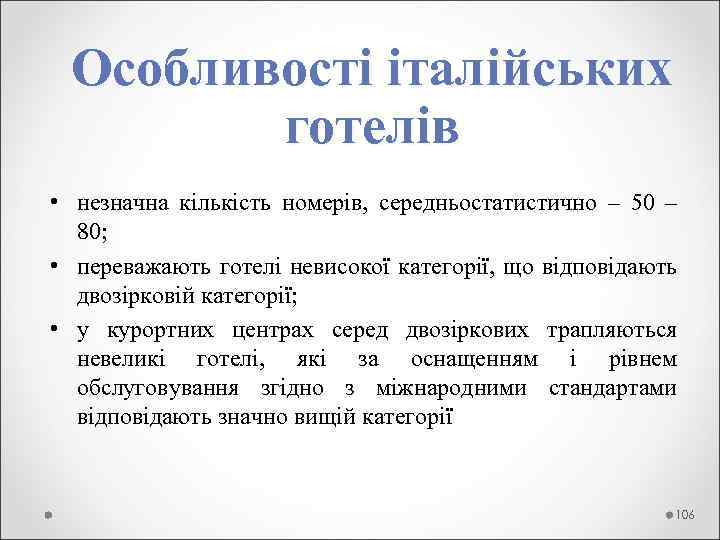 Особливості італійських готелів

• незначна кількість номерів, середньостатистично – 50 – 80;
• переважають готелі невисокої категорії, що відповідають двозірковій категорії;
• у курортних центрах серед двозіркових трапляються невеликі готелі, які за оснащенням і рівнем обслуговування згідно з міжнародними стандартами відповідають значно вищій категорії

106